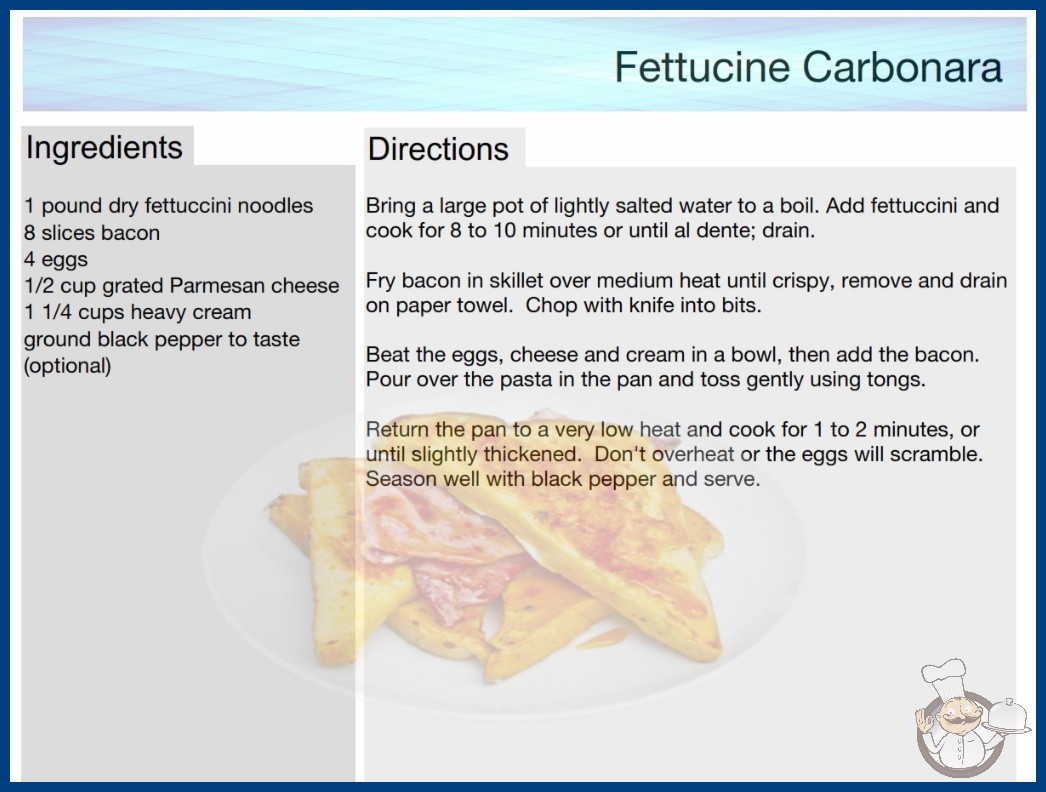 Fettucine Carbonara

Ingredients

1 pound dry fettuccini noodles
8 slices bacon
4 eggs
1/2 cup grated Parmesan cheese
1 1/4 cups heavy cream
ground black pepper to taste (optional)

Directions

Bring a large pot of lightly salted water to a boil. Add fettuccini and cook for 8 to 10 minutes or until al dente; drain.

Fry bacon in skillet over medium heat until crispy, remove and drain on paper towel. Chop with knife into bits.

Beat the eggs, cheese and cream in a bowl, then add the bacon. Pour over the pasta in the pan and toss gently using tongs.

Return the pan to a very low heat and cook for 1 to 2 minutes, or until slightly thickened. Don't overheat or the eggs will scramble. Season well with black pepper and serve.